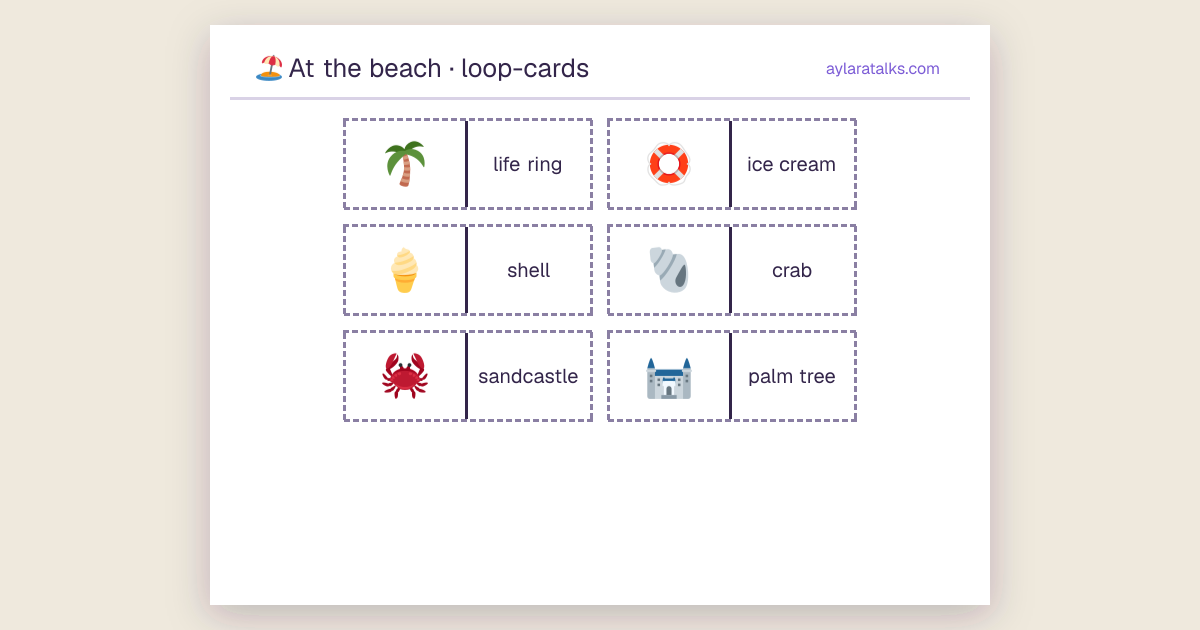 At the beach · loop-cards

aylaratalks.com

life ring

ice cream

shell

crab

sandcastle

palm tree